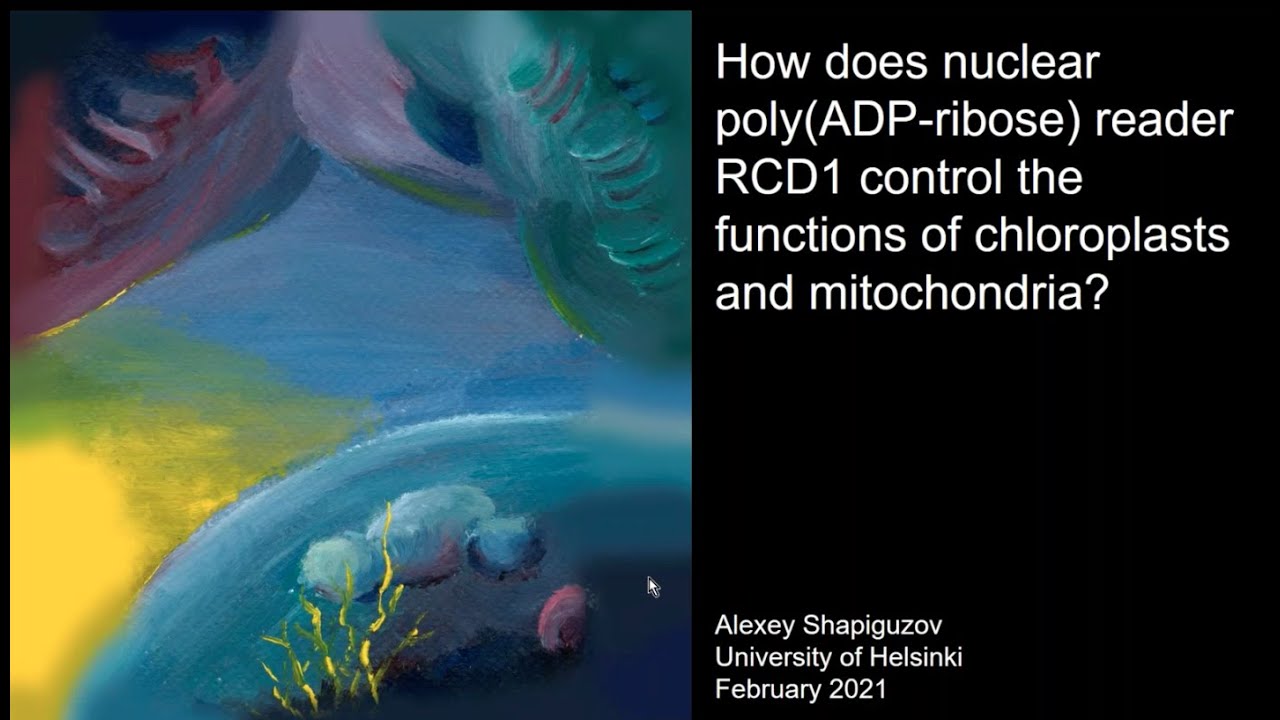 How does nuclear poly(ADP-ribose) reader RCD1 control the functions of chloroplasts and mitochondria?

Alexey Shapiguzov
University of Helsinki
February 2021